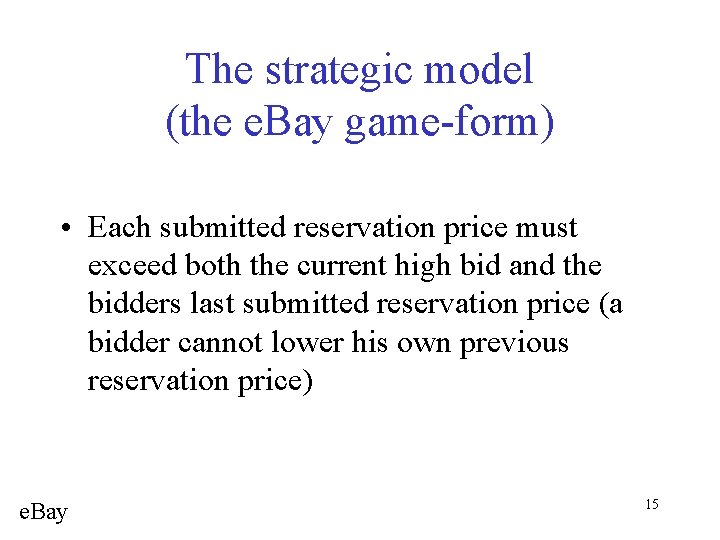 The strategic model
(the eBay game-form)

• Each submitted reservation price must exceed both the current high bid and the bidders last submitted reservation price (a bidder cannot lower his own previous reservation price)

eBay

15